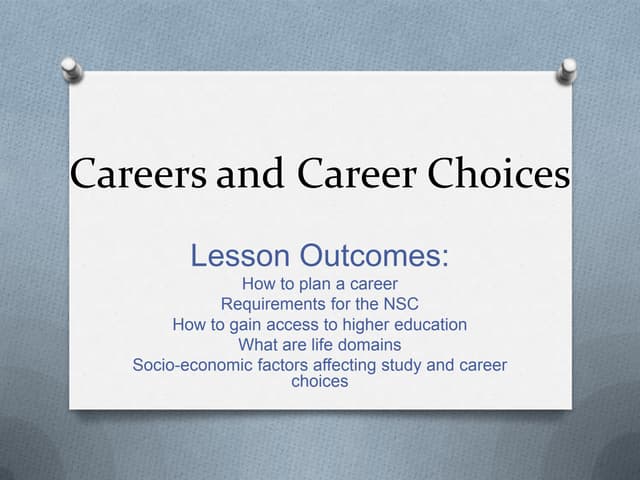 Careers and Career Choices

Lesson Outcomes:
How to plan a career
Requirements for the NSC
How to gain access to higher education
What are life domains
Socio-economic factors affecting study and career choices